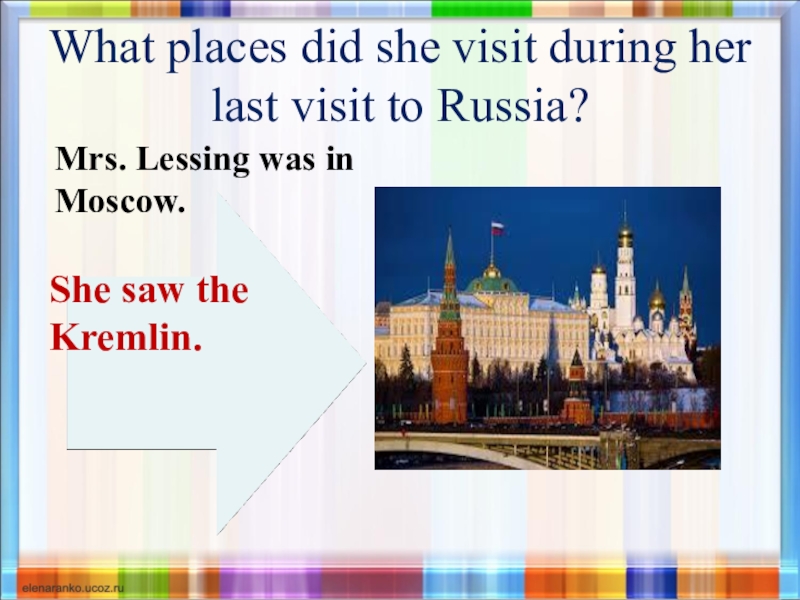 What places did she visit during her last visit to Russia?

Mrs. Lessing was in Moscow.

She saw the Kremlin.

elenaranko.ucoz.ru